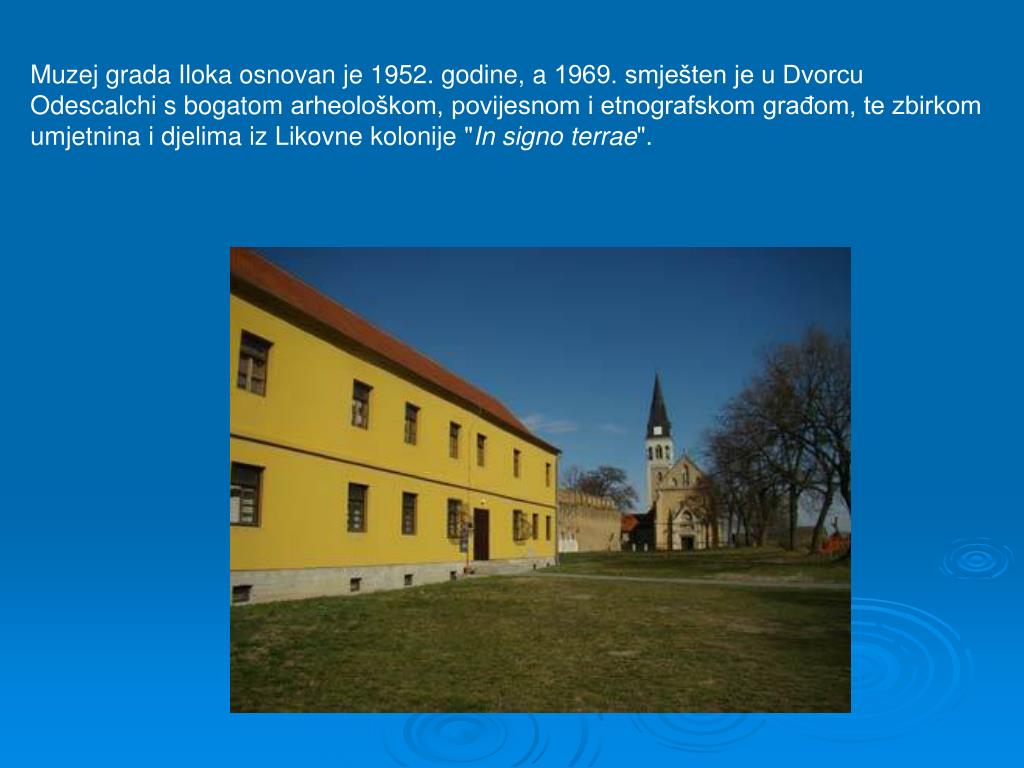 Muzej grada Iloka osnovan je 1952. godine, a 1969. smješten je u Dvorcu Odescalchi s bogatom arheološkom, povijesnom i etnografskom građom, te zbirkom umjetnina i djelima iz Likovne kolonije "In signo terrae".